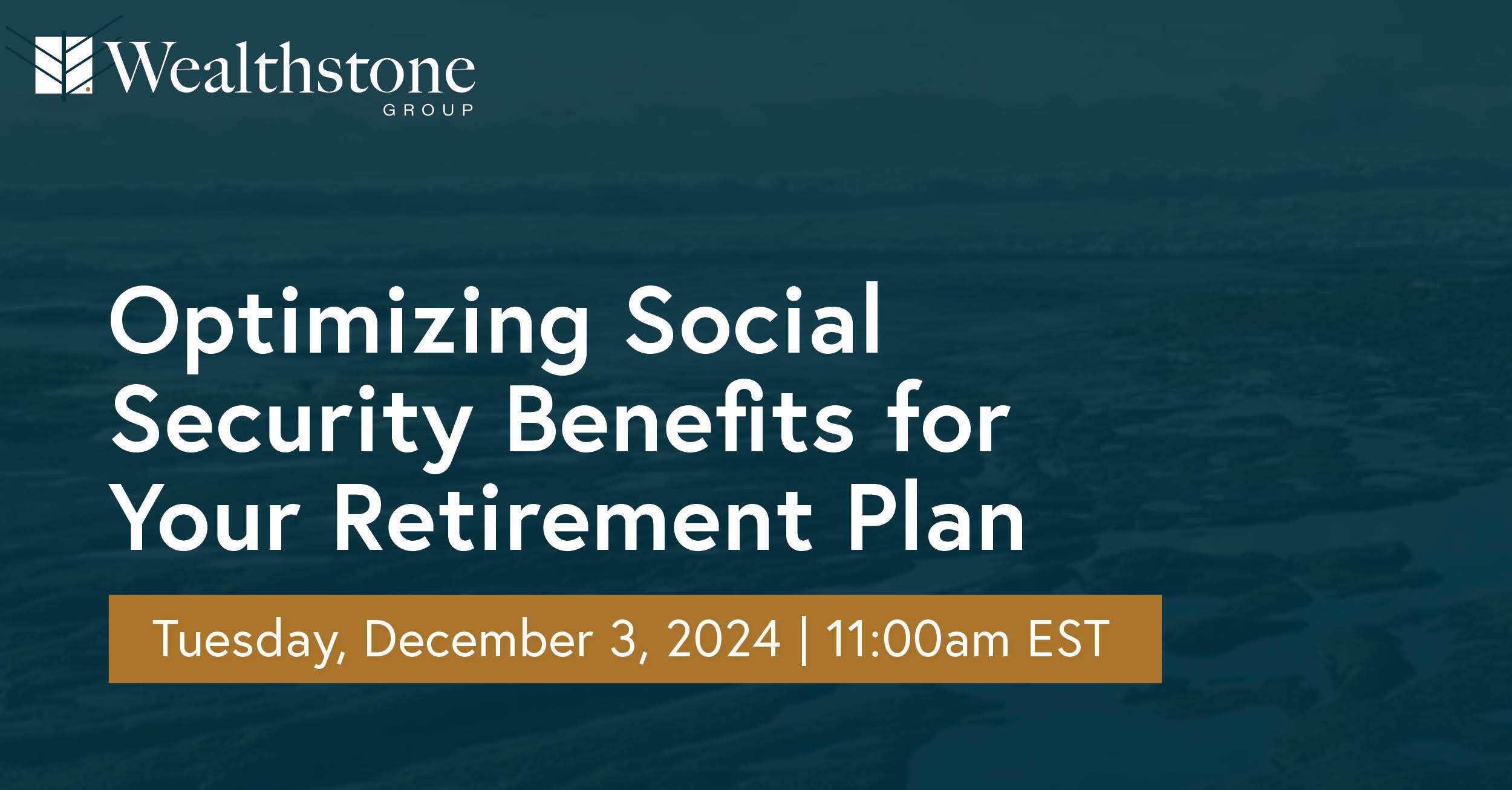 Wealthstone
GROUP

Optimizing Social Security Benefits for Your Retirement Plan

Tuesday, December 3, 2024 | 11:00am EST